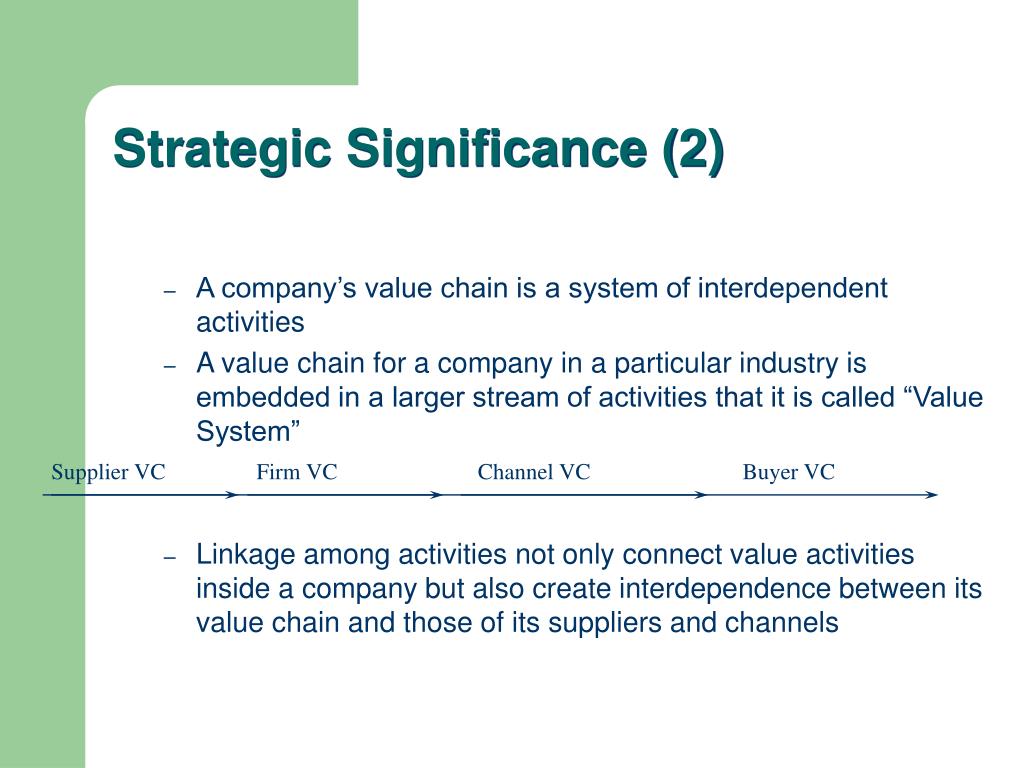 Strategic Significance (2)

– A company’s value chain is a system of interdependent activities

– A value chain for a company in a particular industry is embedded in a larger stream of activities that it is called “Value System”

Supplier VC Firm VC Channel VC Buyer VC

– Linkage among activities not only connect value activities inside a company but also create interdependence between its value chain and those of its suppliers and channels